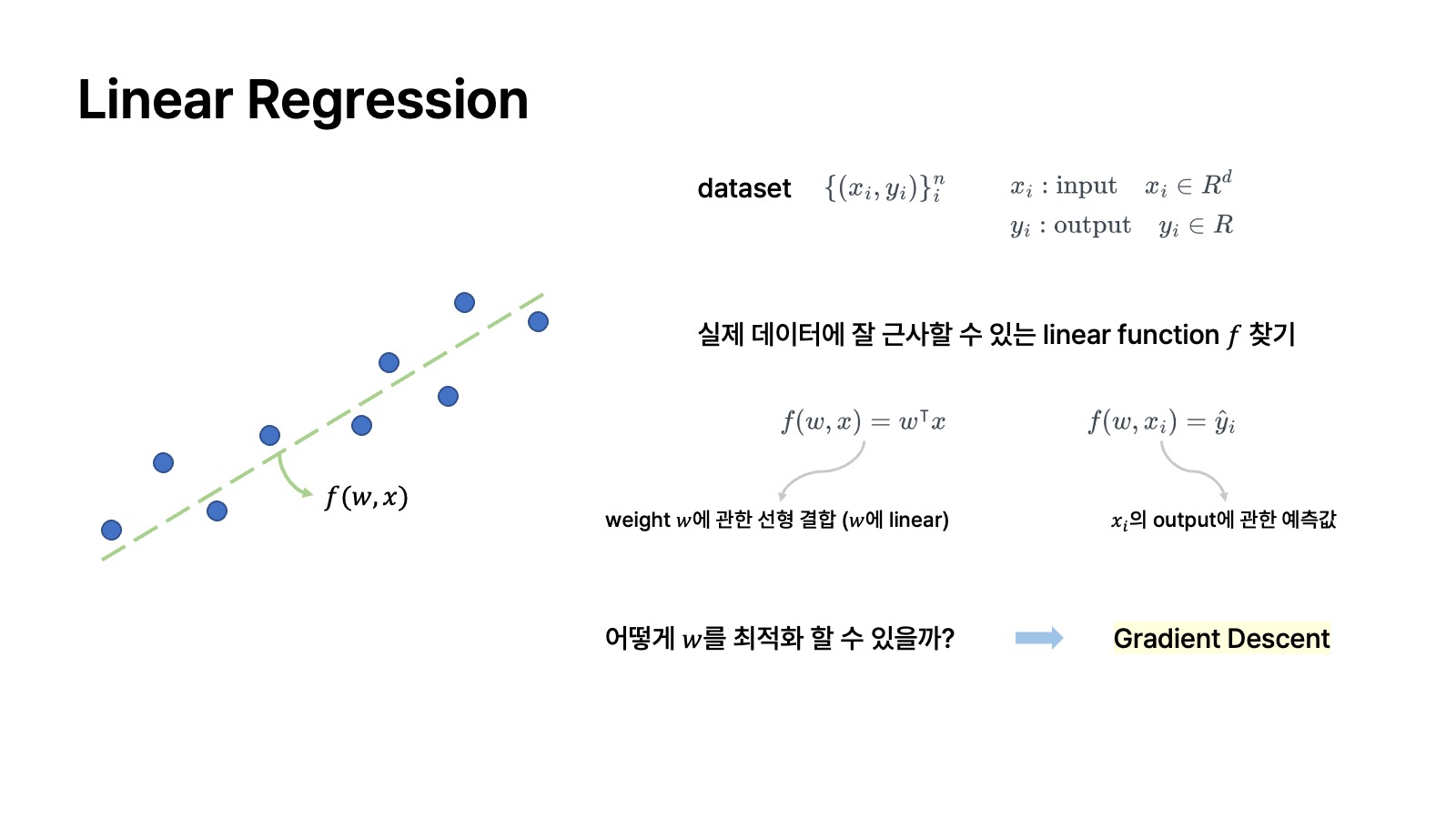 Linear Regression

$f(w, x)$

dataset $\{(x_i, y_i)\}_i^n$ $x_i$ : input $x_i \in R^d$
$y_i$ : output $y_i \in R$

실제 데이터에 잘 근사할 수 있는 linear function $f$ 찾기

$f(w, x) = w^\top x$ $f(w, x_i) = \hat{y}_i$

weight $w$에 관한 선형 결합 ($w$에 linear)

$x_i$의 output에 관한 예측값

어떻게 $w$를 최적화 할 수 있을까? Gradient Descent